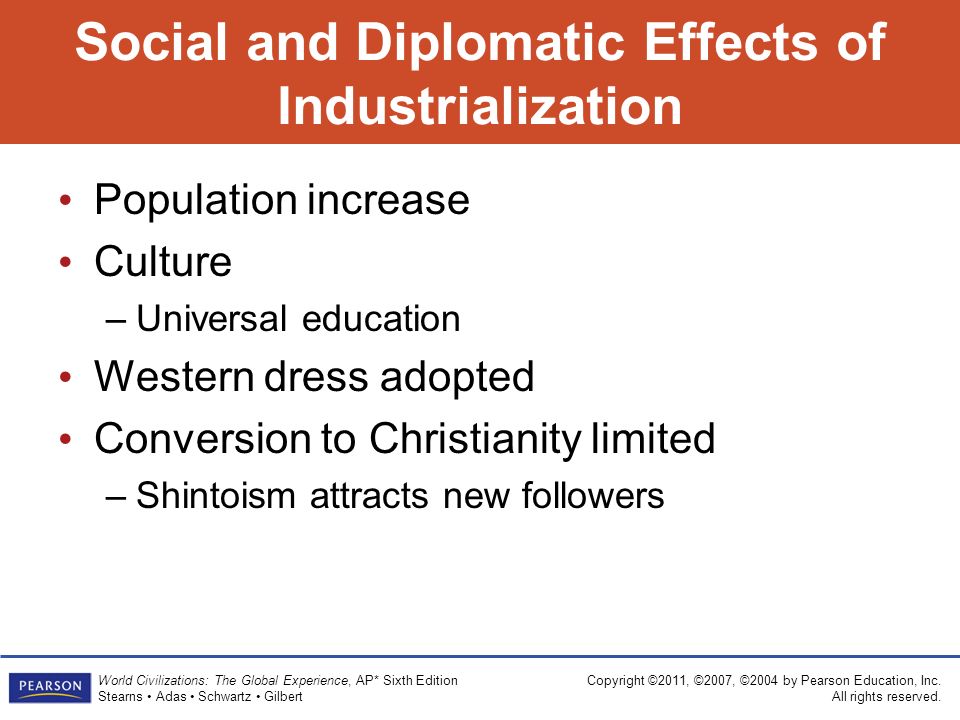 Social and Diplomatic Effects of Industrialization

• Population increase
• Culture
– Universal education
• Western dress adopted
• Conversion to Christianity limited
– Shintoism attracts new followers

PEARSON

World Civilizations: The Global Experience, AP* Sixth Edition
Stearns • Adas • Schwartz • Gilbert

Copyright ©2011, ©2007, ©2004 by Pearson Education, Inc.
All rights reserved.